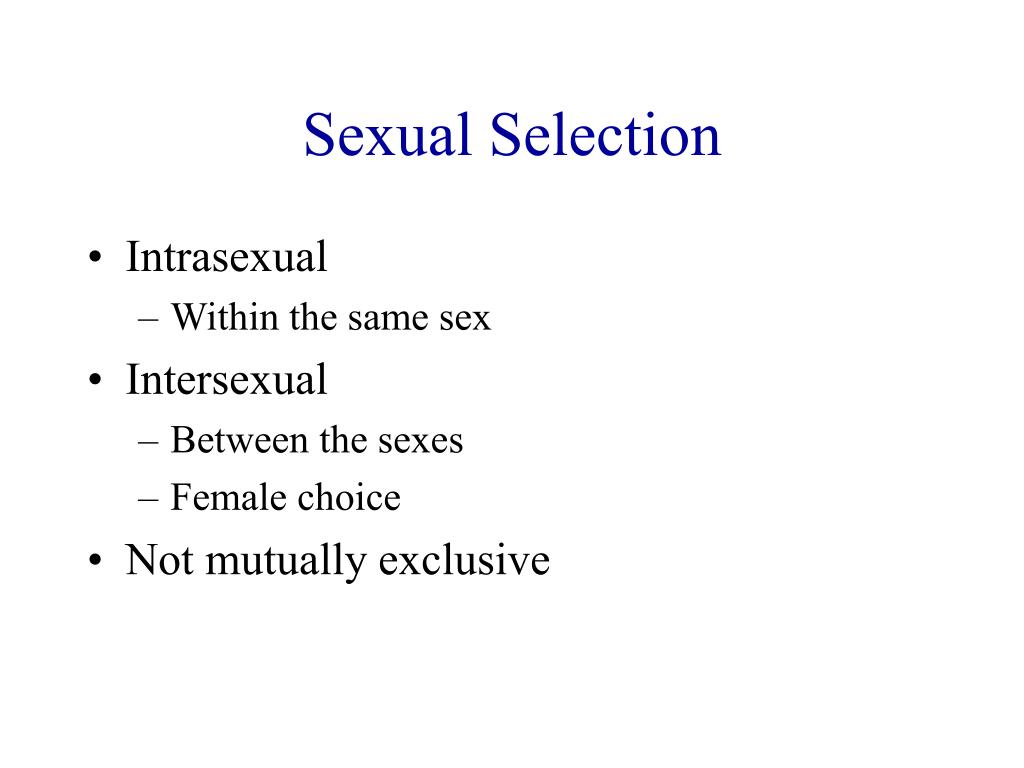 Sexual Selection

• Intrasexual
– Within the same sex
• Intersexual
– Between the sexes
– Female choice
• Not mutually exclusive